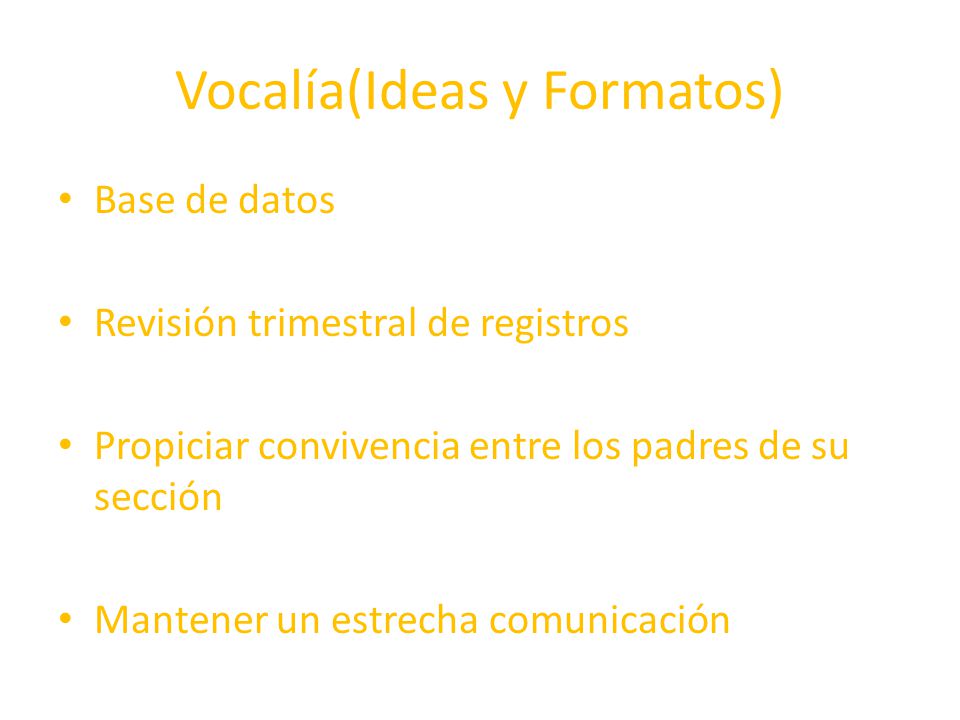 Vocalía(Ideas y Formatos)

• Base de datos

• Revisión trimestral de registros

• Propiciar convivencia entre los padres de su sección

• Mantener un estrecha comunicación